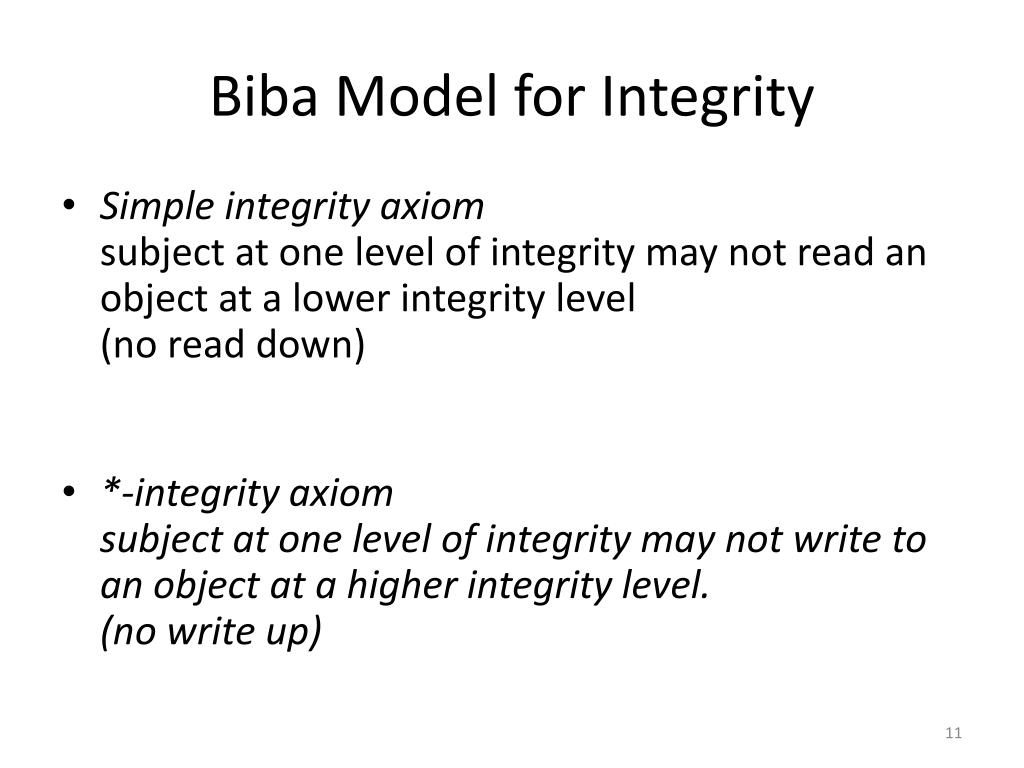 Biba Model for Integrity

• Simple integrity axiom
subject at one level of integrity may not read an object at a lower integrity level
(no read down)

• *-integrity axiom
subject at one level of integrity may not write to an object at a higher integrity level.
(no write up)

11